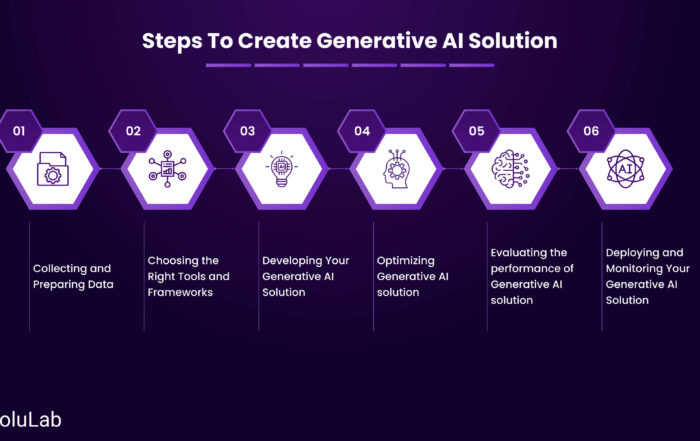 Steps To Create Generative AI Solution

01

Collecting and Preparing Data

02

Choosing the Right Tools and Frameworks

03

Developing Your Generative AI Solution

04

Optimizing Generative AI solution

05

Evaluating the performance of Generative AI solution

06

AI

Deploying and Monitoring Your Generative AI Solution

oluLab